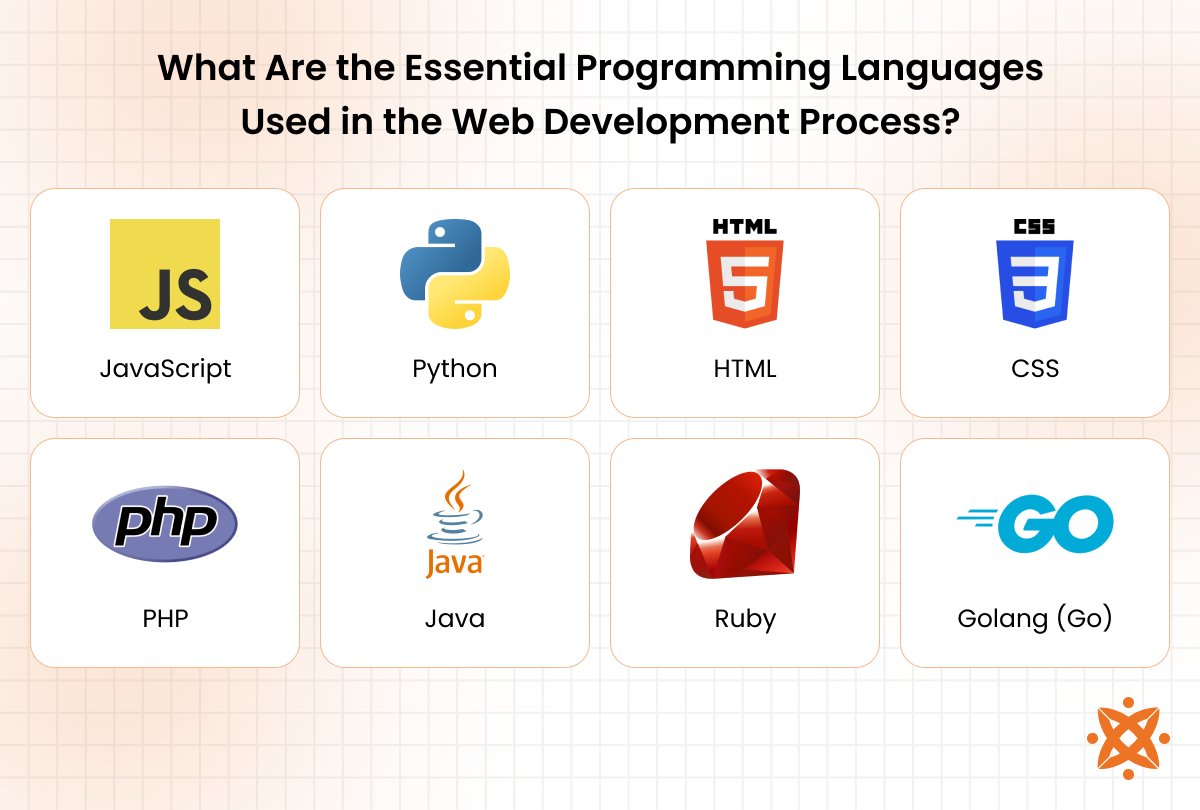 What Are the Essential Programming Languages Used in the Web Development Process?

JS

JavaScript

Python

HTML

5

HTML

CSS

3

CSS

php

PHP

Java

Java

Ruby

GO

Golang (Go)